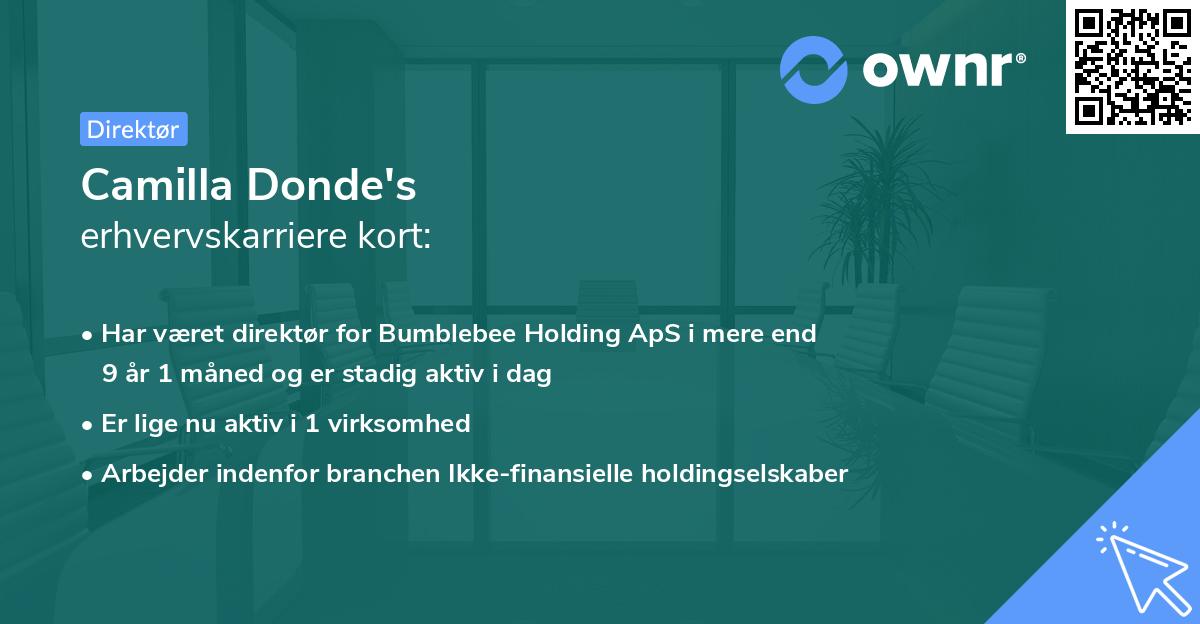 ownr®

Direktør

Camilla Donde's
erhvervskarriere kort:

• Har været direktør for Bumblebee Holding ApS i mere end 9 år 1 måned og er stadig aktiv i dag
• Er lige nu aktiv i 1 virksomhed
• Arbejder indenfor branchen Ikke-finansielle holdingselskaber